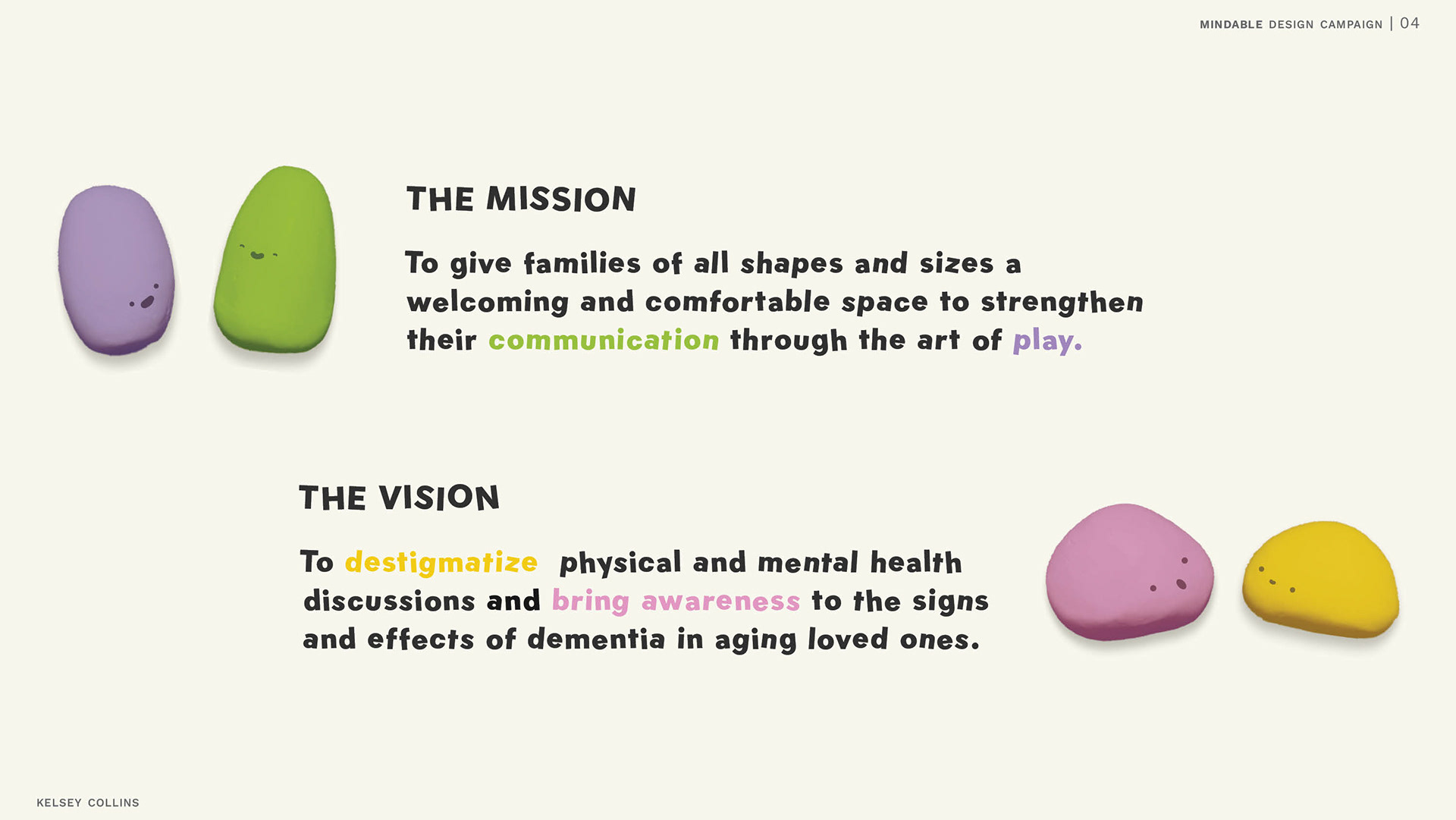 MINDABLE DESIGN CAMPAIGN | 04

THE MISSION

To give families of all shapes and sizes a welcoming and comfortable space to strengthen their communication through the art of play.

THE VISION

To destigmatize physical and mental health discussions and bring awareness to the signs and effects of dementia in aging loved ones.

KELSEY COLLINS